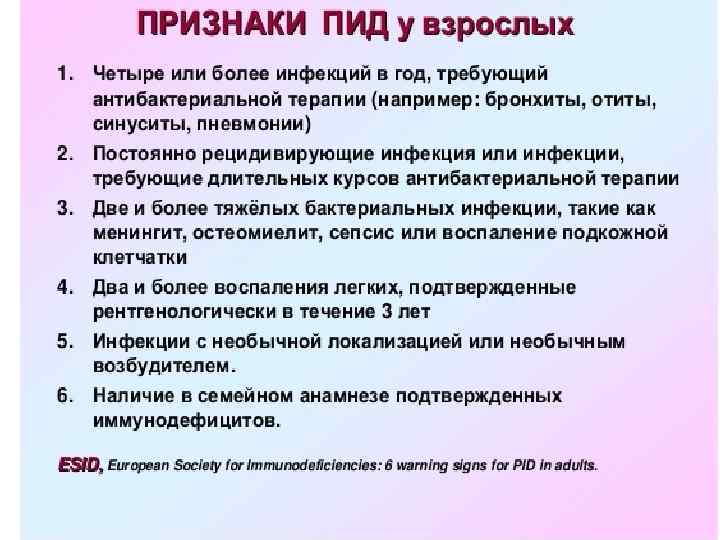 ПРИЗНАКИ ПИД у взрослых

1. Четыре или более инфекций в год, требующий антибактериальной терапии (например: бронхиты, отиты, синуситы, пневмонии)
2. Постоянно рецидивирующие инфекция или инфекции, требующие длительных курсов антибактериальной терапии
3. Две и более тяжёлых бактериальных инфекции, такие как менингит, остеомиелит, сепсис или воспаление подкожной клетчатки
4. Два и более воспаления легких, подтвержденные рентгенологически в течение 3 лет
5. Инфекции с необычной локализацией или необычным возбудителем.
6. Наличие в семейном анамнезе подтвержденных иммунодефицитов.

ESID, European Society for Immunodeficiencies: 6 warning signs for PID in adults.